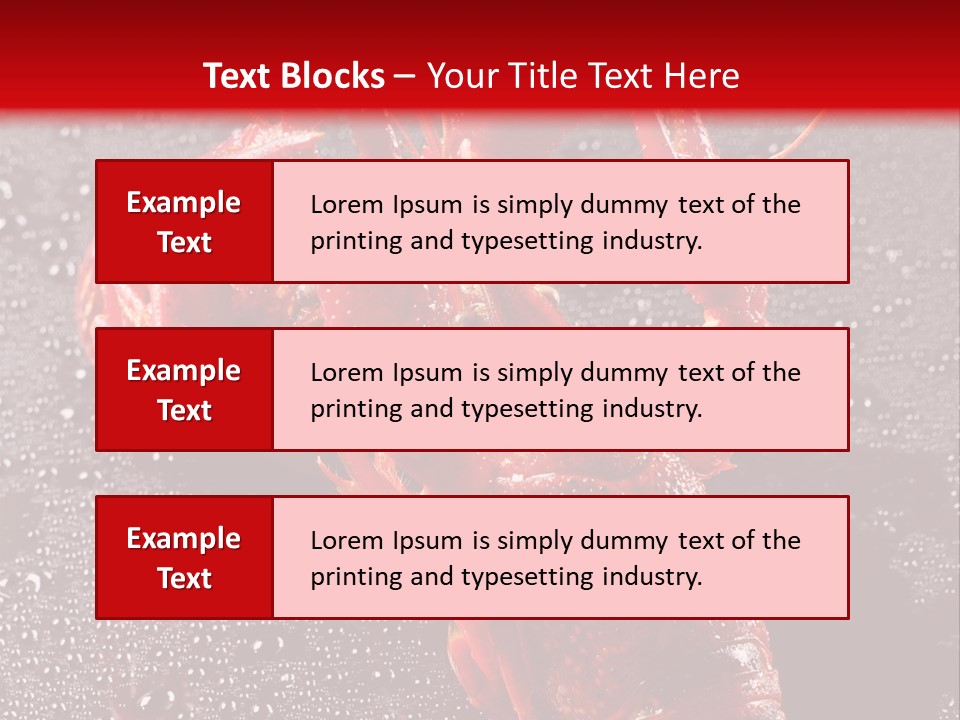 Text Blocks – Your Title Text Here

Example Text

Lorem Ipsum is simply dummy text of the printing and typesetting industry.

Example Text

Lorem Ipsum is simply dummy text of the printing and typesetting industry.

Example Text

Lorem Ipsum is simply dummy text of the printing and typesetting industry.